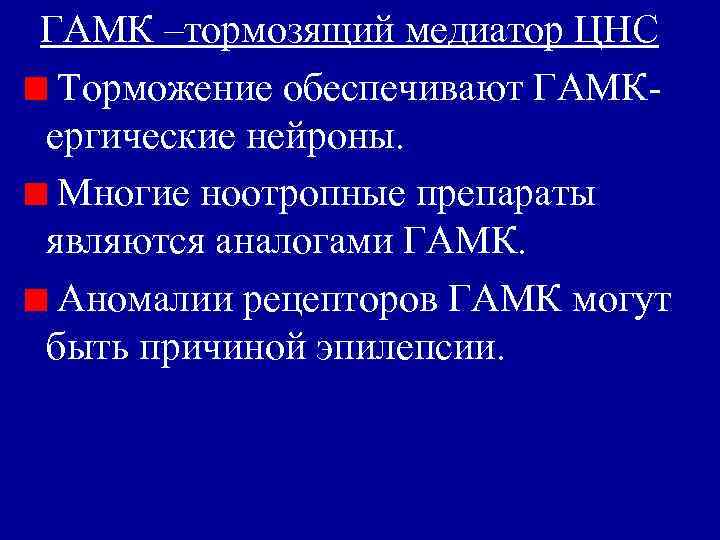 ГАМК –тормозящий медиатор ЦНС

Торможение обеспечивают ГАМК-ергические нейроны.

Многие ноотропные препараты являются аналогами ГАМК.

Аномалии рецепторов ГАМК могут быть причиной эпилепсии.